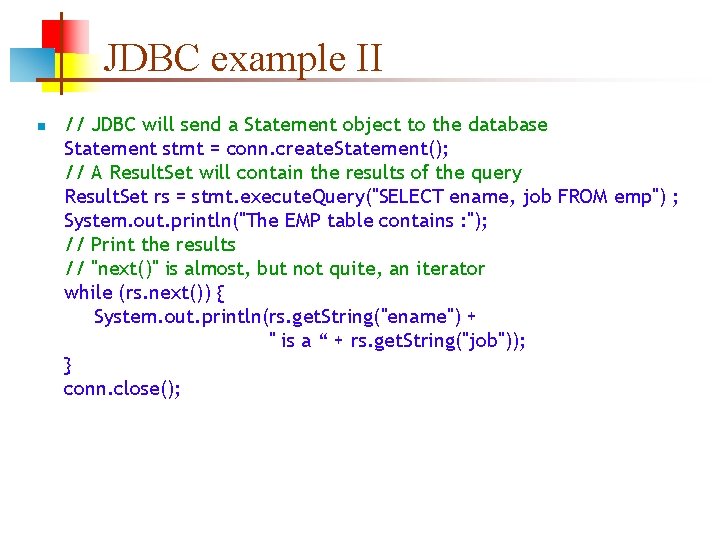 JDBC example II

// JDBC will send a Statement object to the database
Statement stmt = conn.createStatement();
// A ResultSet will contain the results of the query
ResultSet rs = stmt.executeQuery("SELECT ename, job FROM emp") ;
System.out.println("The EMP table contains :");
// Print the results
// "next()" is almost, but not quite, an iterator
while (rs.next()) {
System.out.println(rs.getString("ename") +
" is a “ + rs.getString("job"));
}
conn.close();